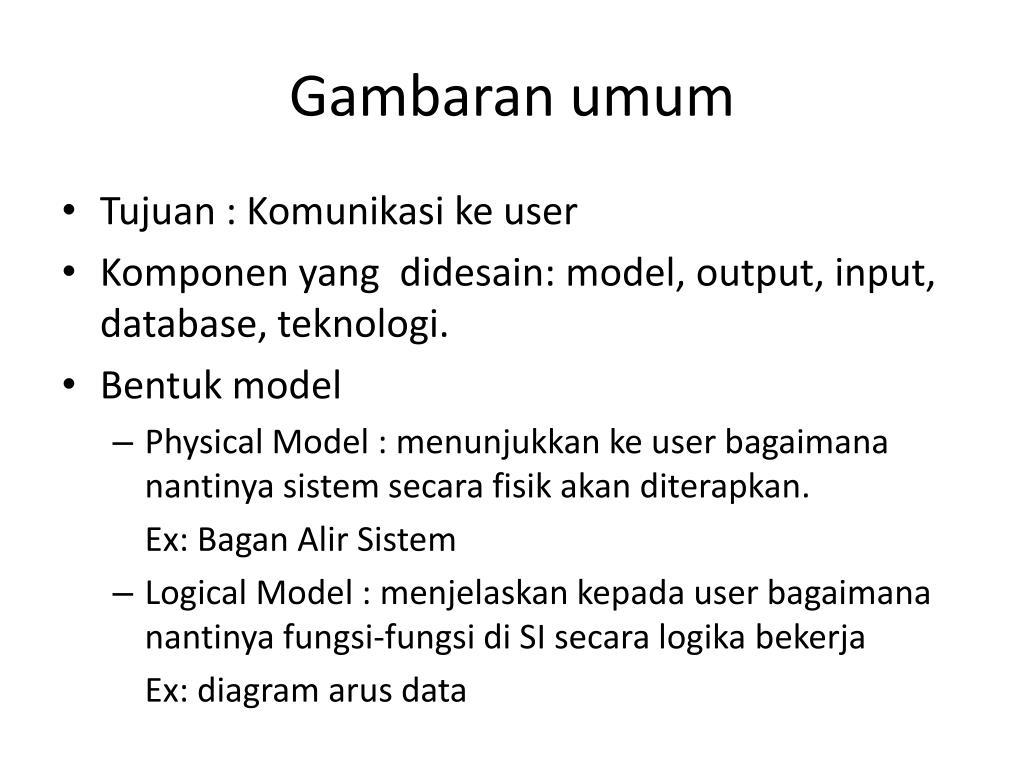 Gambaran umum

• Tujuan : Komunikasi ke user
• Komponen yang didesain: model, output, input, database, teknologi.
• Bentuk model
– Physical Model : menunjukkan ke user bagaimana nantinya sistem secara fisik akan diterapkan.
Ex: Bagan Alir Sistem
– Logical Model : menjelaskan kepada user bagaimana nantinya fungsi-fungsi di SI secara logika bekerja
Ex: diagram arus data